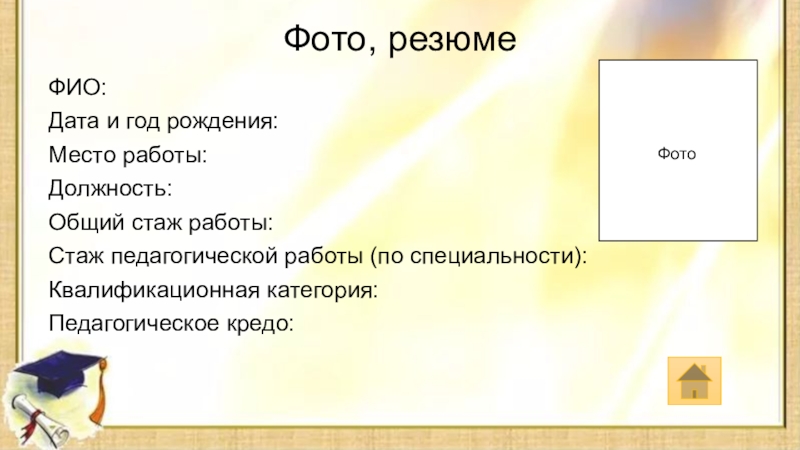 Фото, резюме

ФИО:
Дата и год рождения:
Место работы:
Должность:
Общий стаж работы:
Стаж педагогической работы (по специальности):
Квалификационная категория:
Педагогическое кредо:

Фото